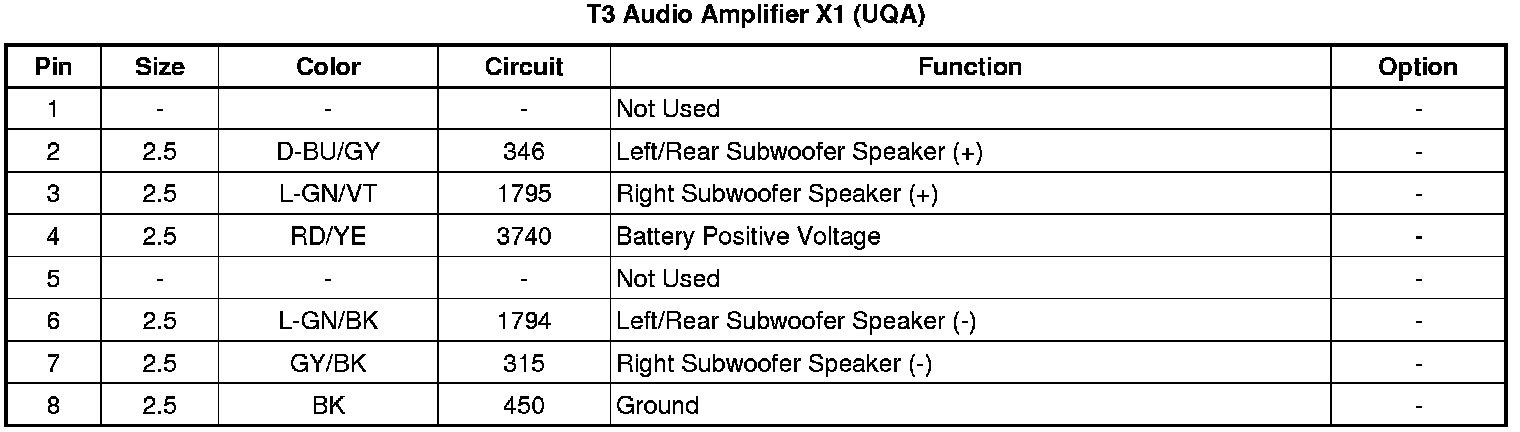 T3 Audio Amplifier X1 (UQA)

| Pin | Size | Color | Circuit | Function | Option |
|---|---|---|---|---|---|
| 1 | - | - | - | Not Used | - |
| 2 | 2.5 | D-BU/GY | 346 | Left/Rear Subwoofer Speaker (+) | - |
| 3 | 2.5 | L-GN/VT | 1795 | Right Subwoofer Speaker (+) | - |
| 4 | 2.5 | RD/YE | 3740 | Battery Positive Voltage | - |
| 5 | - | - | - | Not Used | - |
| 6 | 2.5 | L-GN/BK | 1794 | Left/Rear Subwoofer Speaker (-) | - |
| 7 | 2.5 | GY/BK | 315 | Right Subwoofer Speaker (-) | - |
| 8 | 2.5 | BK | 450 | Ground | - |